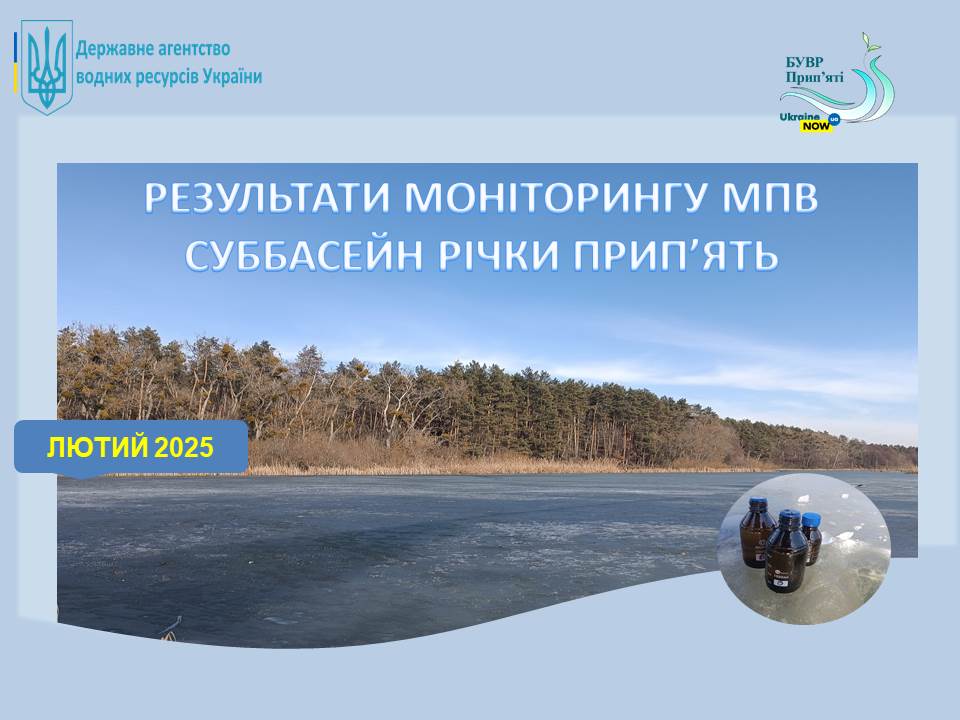 Державне агентство водних ресурсів України

БУВР Прип'яті

Ukraine NOW ua

РЕЗУЛЬТАТИ МОНІТОРИНГУ МПВ СУББАСЕЙН РІЧКИ ПРИП'ЯТЬ

ЛЮТИЙ 2025